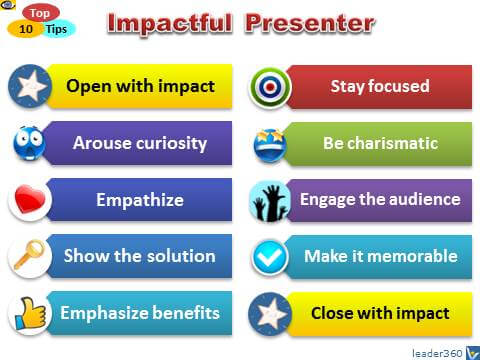 Top 10 Tips

Impactful Presenter

Open with impact

Arouse curiosity

Empathize

Show the solution

Emphasize benefits

Stay focused

Be charismatic

Engage the audience

Make it memorable

Close with impact

leader360